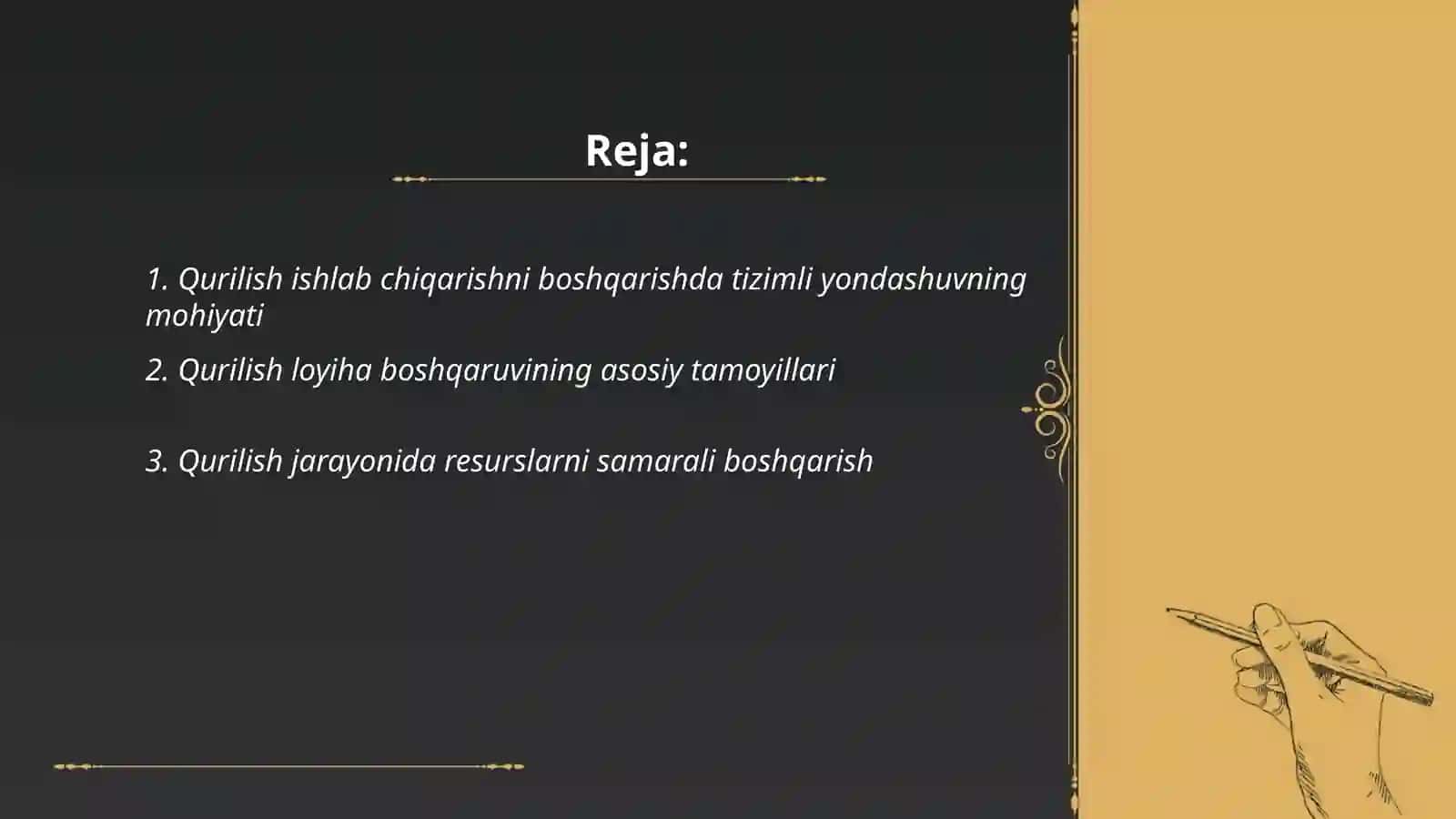 Reja:

1. Qurilish ishlab chiqarishni boshqarishda tizimli yondashuvning mohiyati

2. Qurilish loyiha boshqaruvining asosiy tamoyillari

3. Qurilish jarayonida resurslarni samarali boshqarish